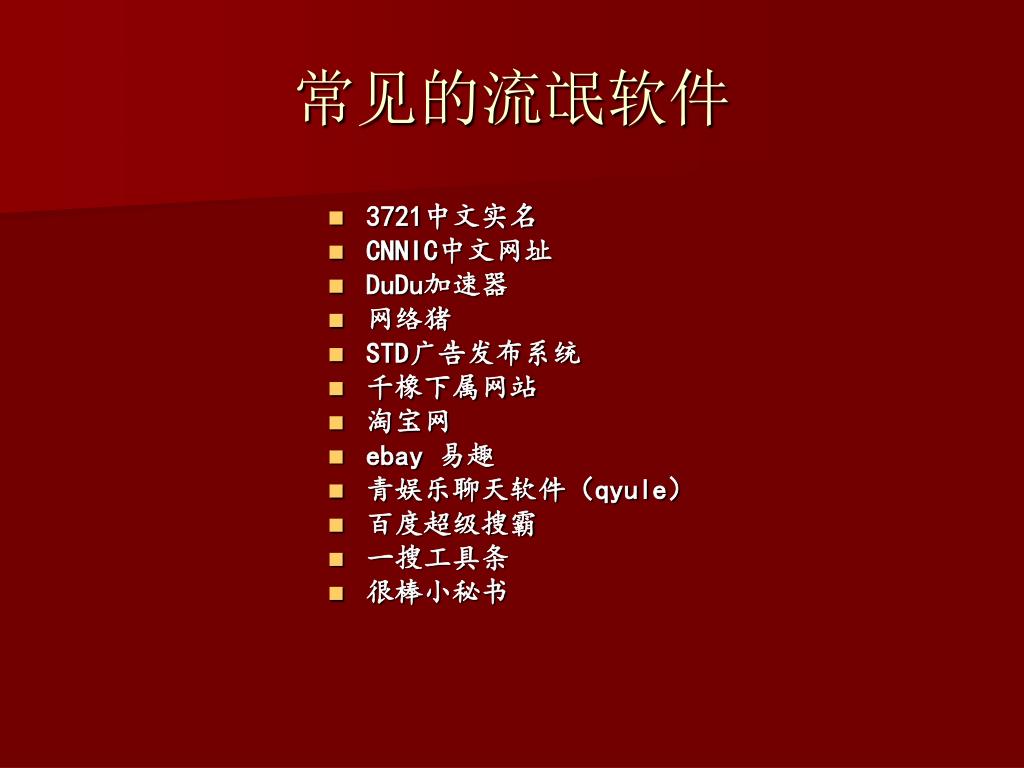 常见的流氓软件

- 3721中文实名
- CNNIC中文网址
- DuDu加速器
- 网络猪
- STD广告发布系统
- 千橡下属网站
- 淘宝网
- ebay 易趣
- 青娱乐聊天软件（qyule）
- 百度超级搜霸
- 一搜工具条
- 很棒小秘书